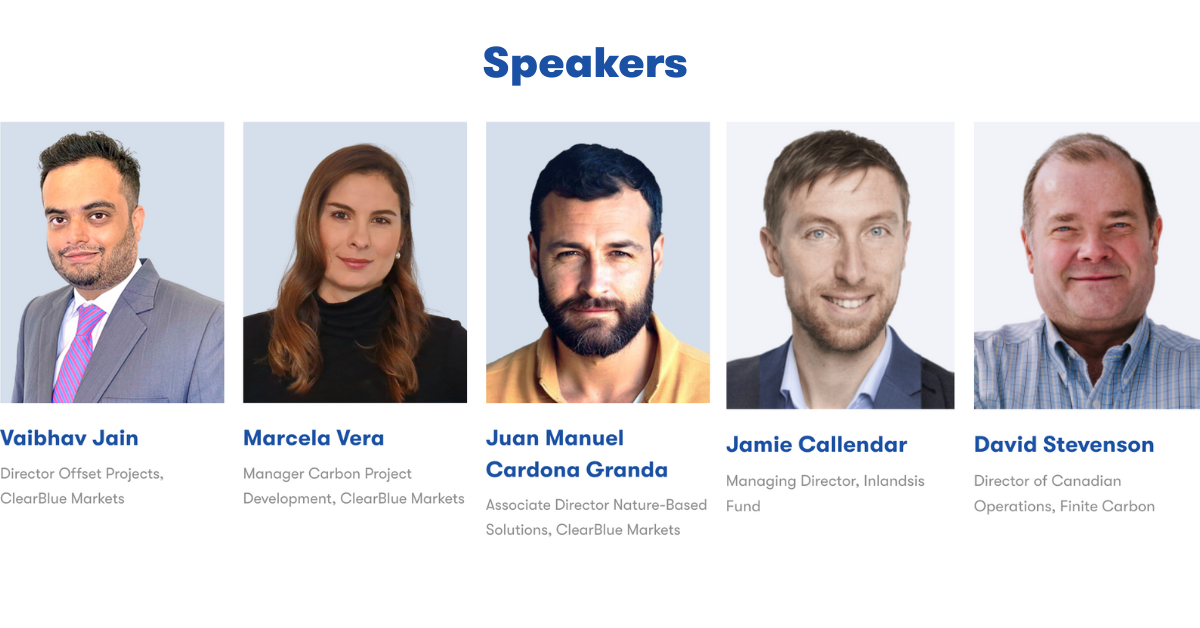 Speakers

Vaibhav Jain
Director Offset Projects, ClearBlue Markets

Marcela Vera
Manager Carbon Project Development, ClearBlue Markets

Juan Manuel Cardona Granda
Associate Director Nature-Based Solutions, ClearBlue Markets

Jamie Callendar
Managing Director, Inlandsis Fund

David Stevenson
Director of Canadian Operations, Finite Carbon